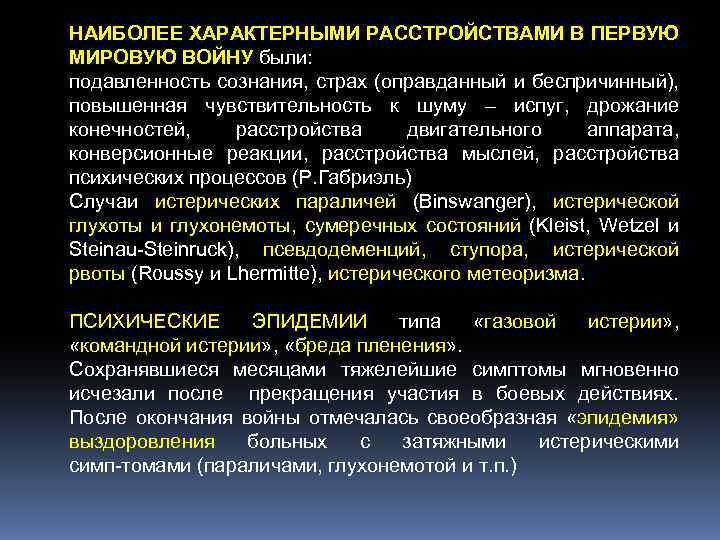 НАИБОЛЕЕ ХАРАКТЕРНЫМИ РАССТРОЙСТВАМИ В ПЕРВУЮ МИРОВУЮ ВОЙНУ были:
подавленность сознания, страх (оправданный и беспричинный), повышенная чувствительность к шуму – испуг, дрожание конечностей, расстройства двигательного аппарата, конверсионные реакции, расстройства мыслей, расстройства психических процессов (Р.Габриэль)
Случаи истерических параличей (Binswanger), истерической глухоты и глухонемоты, сумеречных состояний (Kleist, Wetzel и Steinau-Steinruck), псевдодеменций, ступора, истерической рвоты (Roussy и Lhermitte), истерического метеоризма.

ПСИХИЧЕСКИЕ ЭПИДЕМИИ типа «газовой истерии», «командной истерии», «бреда пленения».
Сохранявшиеся месяцами тяжелейшие симптомы мгновенно исчезали после прекращения участия в боевых действиях. После окончания войны отмечалась своеобразная «эпидемия» выздоровления больных с затяжными истерическими симп-томами (параличами, глухонемотой и т.п.)